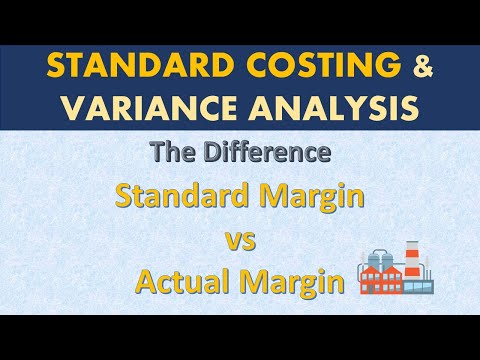 STANDARD COSTING &
VARIANCE ANALYSIS

The Difference

Standard Margin

vs

Actual Margin